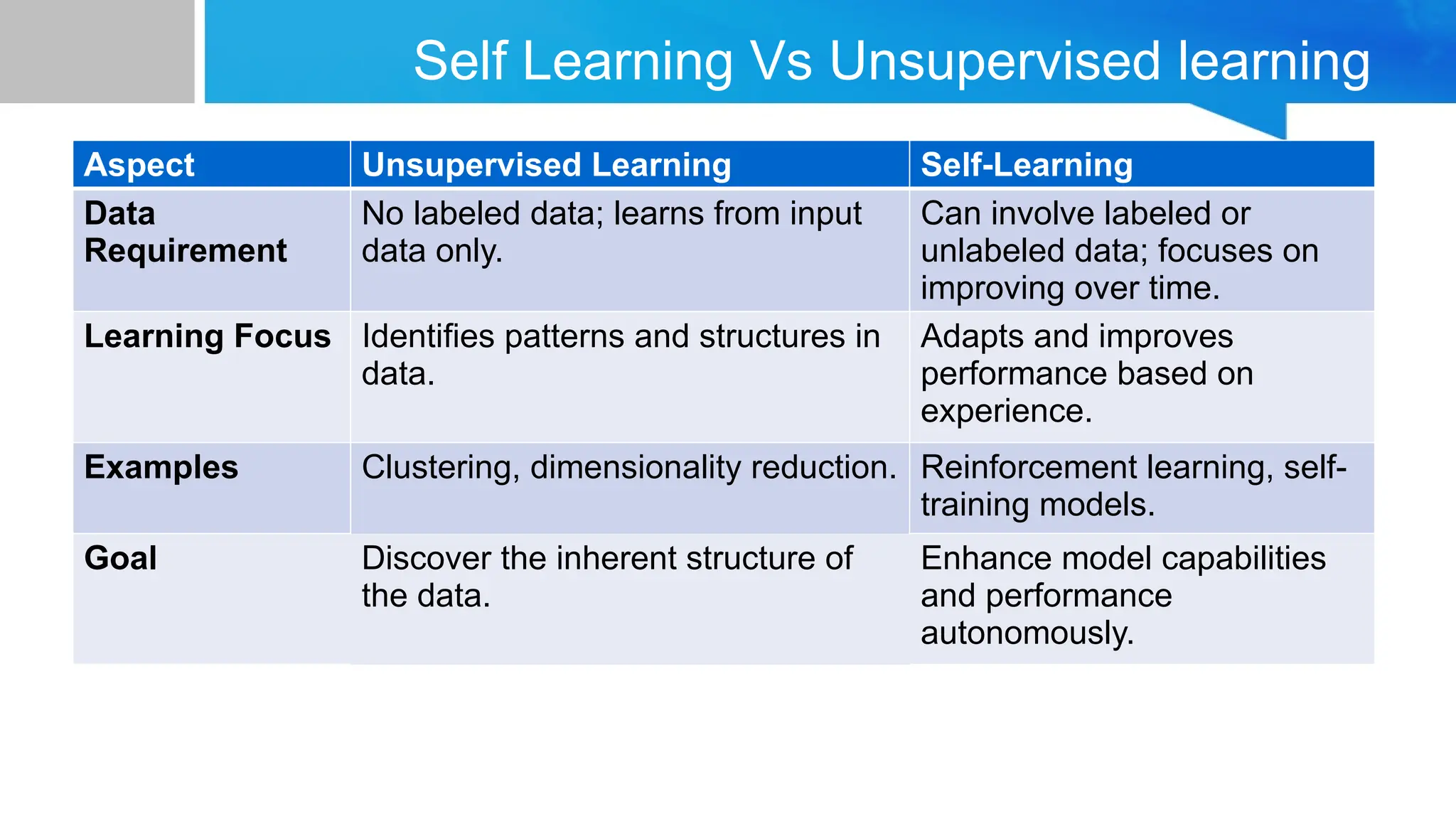 Self Learning Vs Unsupervised learning

| Aspect | Unsupervised Learning | Self-Learning |
|---|---|---|
| Data Requirement | No labeled data; learns from input data only. | Can involve labeled or unlabeled data; focuses on improving over time. |
| Learning Focus | Identifies patterns and structures in data. | Adapts and improves performance based on experience. |
| Examples | Clustering, dimensionality reduction. | Reinforcement learning, self-training models. |
| Goal | Discover the inherent structure of the data. | Enhance model capabilities and performance autonomously. |